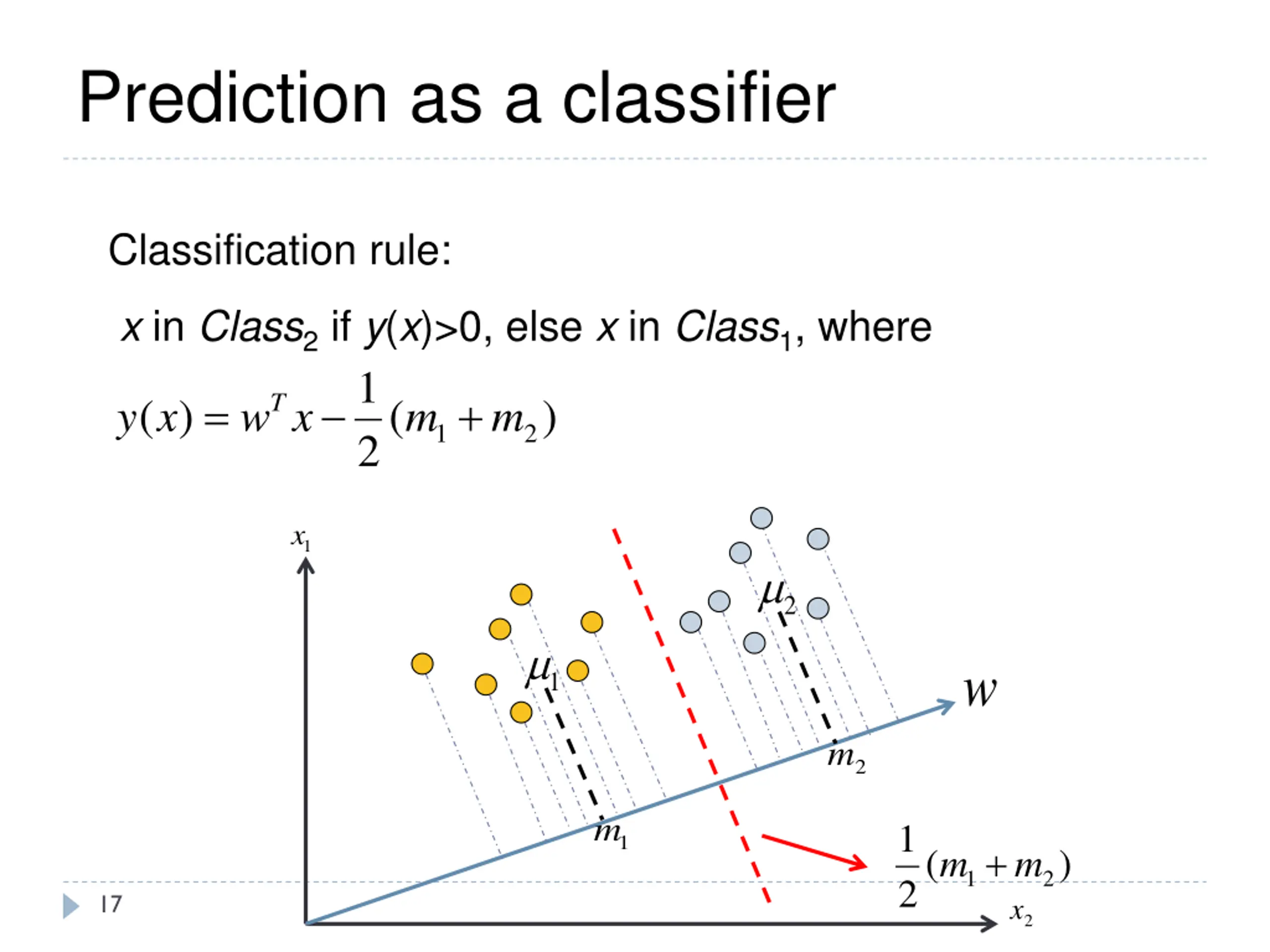 Prediction as a classifier

Classification rule:

$x$ in $Class_2$ if $y(x)>0$, else $x$ in $Class_1$, where

$y(x) = w^T x - \frac{1}{2}(m_1 + m_2)$

$x_1$

$\mu_2$

$\mu_1$

$w$

$m_2$

$m_1$

$\frac{1}{2}(m_1 + m_2)$

$x_2$

17